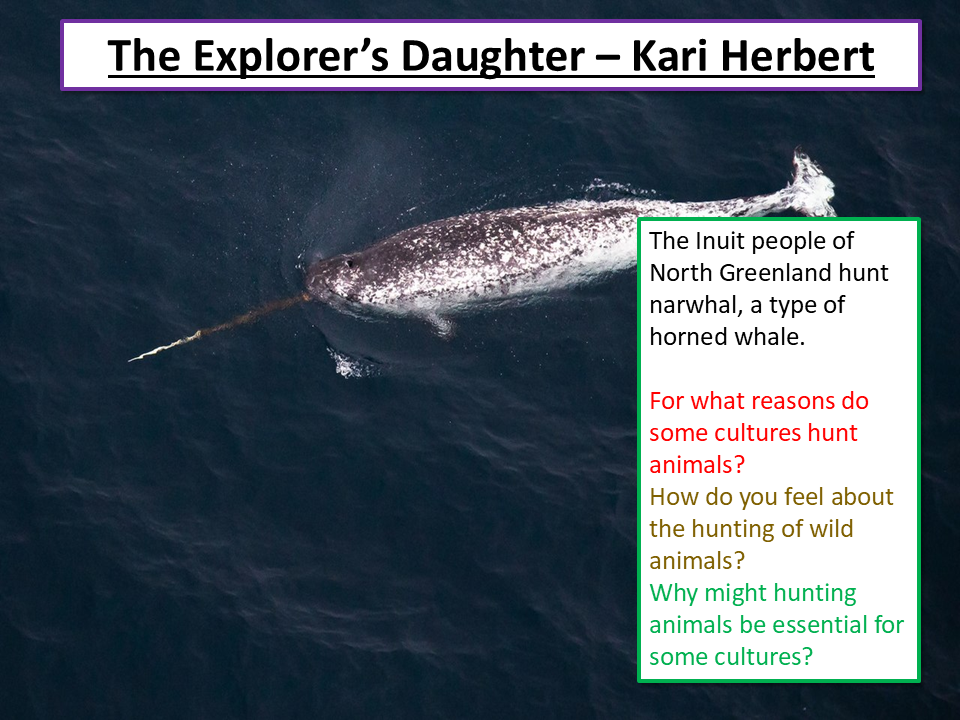 The Explorer's Daughter – Kari Herbert

The Inuit people of North Greenland hunt narwhal, a type of horned whale.

For what reasons do some cultures hunt animals?
How do you feel about the hunting of wild animals?
Why might hunting animals be essential for some cultures?